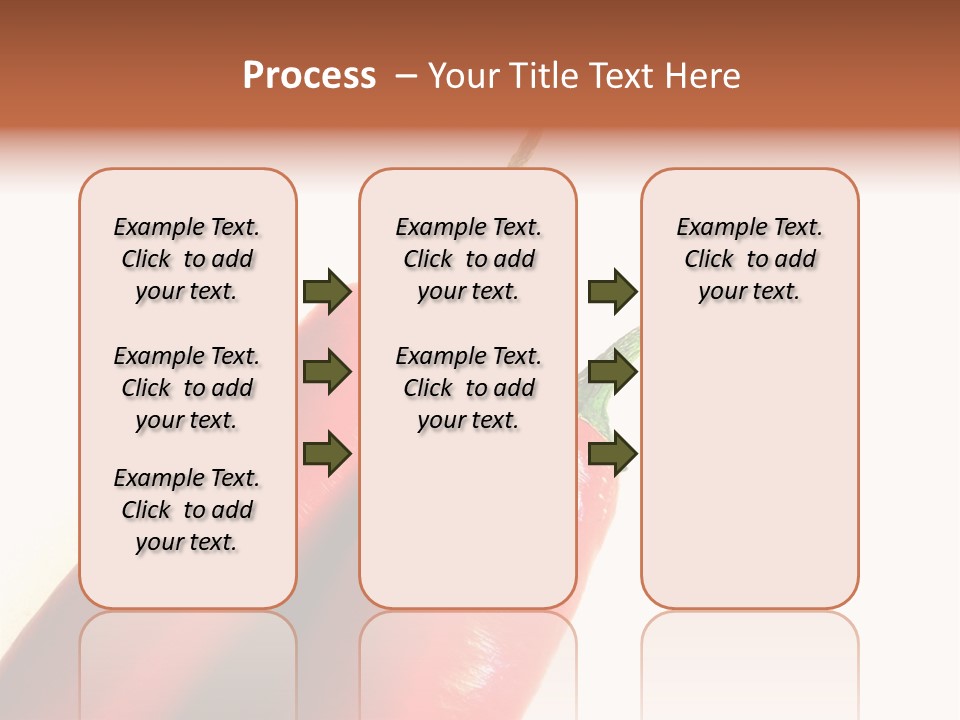 Process – Your Title Text Here

Example Text. Click to add your text.

Example Text. Click to add your text.

Example Text. Click to add your text.

Example Text. Click to add your text.

Example Text. Click to add your text.

Example Text. Click to add your text.